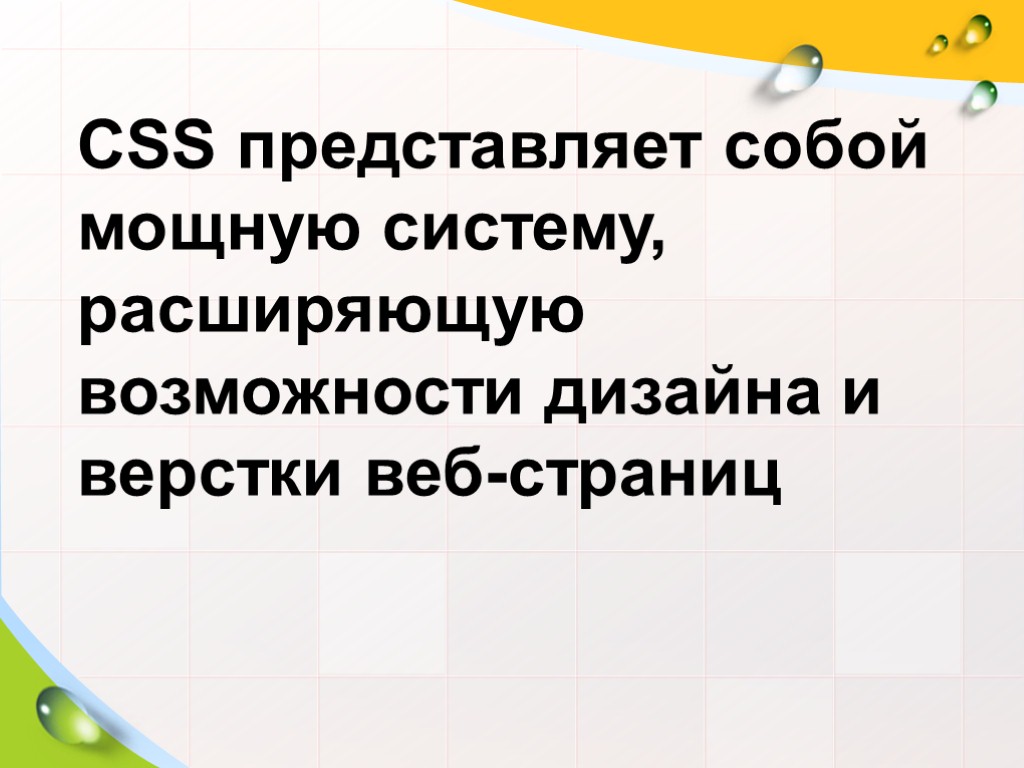 CSS представляет собой мощную систему, расширяющую возможности дизайна и верстки веб-страниц